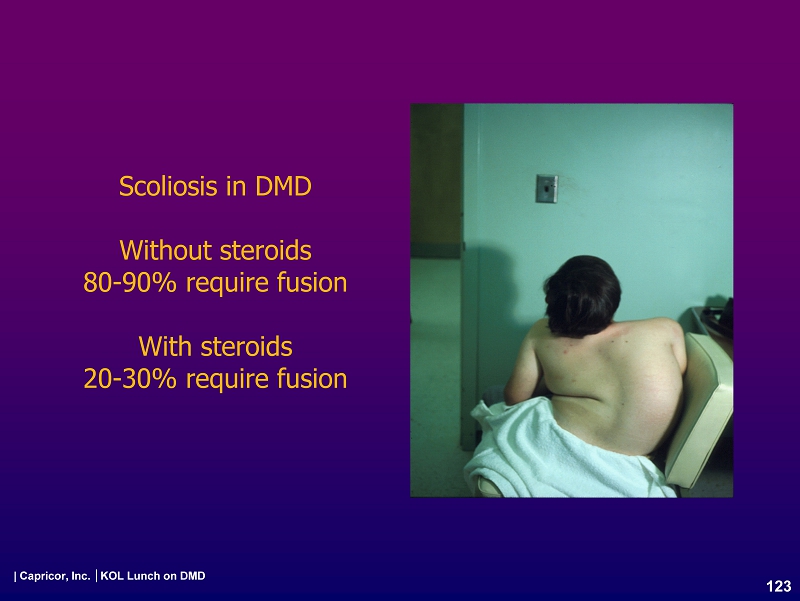 Scoliosis in DMD

Without steroids
80-90% require fusion

With steroids
20-30% require fusion

| Capricor, Inc. | KOL Lunch on DMD

123